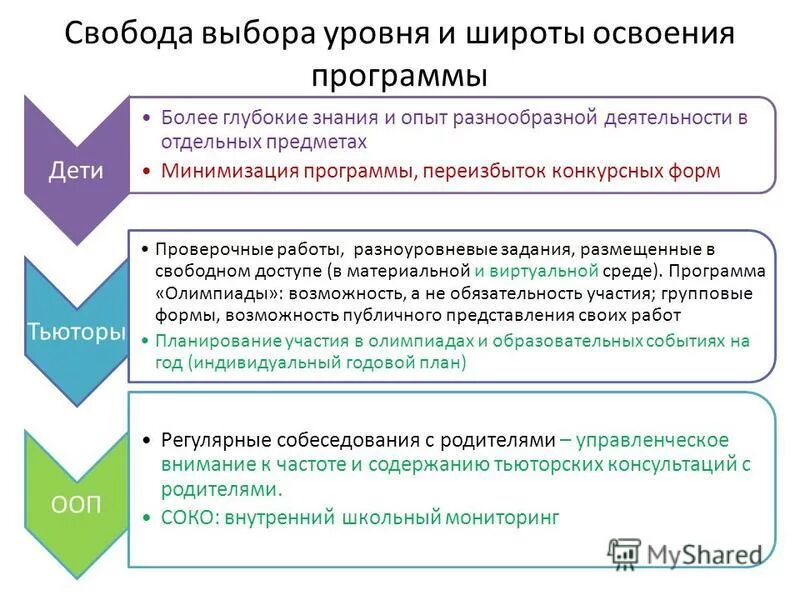 Свобода выбора уровня и широты освоения программы

Дети

• Более глубокие знания и опыт разнообразной деятельности в отдельных предметах
• Минимизация программы, переизбыток конкурсных форм

Тьюторы

• Проверочные работы, разноуровневые задания, размещенные в свободном доступе (в материальной и виртуальной среде). Программа «Олимпиады»: возможность, а не обязательность участия; групповые формы, возможность публичного представления своих работ
• Планирование участия в олимпиадах и образовательных событиях на год (индивидуальный годовой план)

ООП

• Регулярные собеседования с родителями – управленческое внимание к частоте и содержанию тьюторских консультаций с родителями.
• СОКО: внутренний школьный мониторинг

MyShared